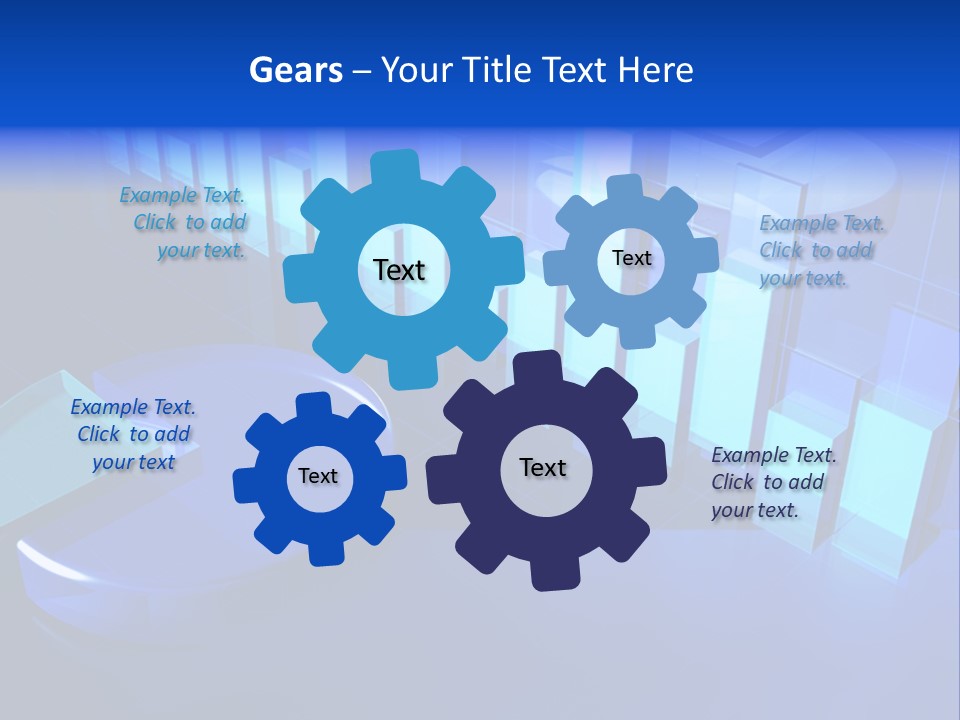 Gears – Your Title Text Here

Example Text. Click to add your text.

Text

Text

Example Text. Click to add your text.

Example Text. Click to add your text

Text

Text

Example Text. Click to add your text.